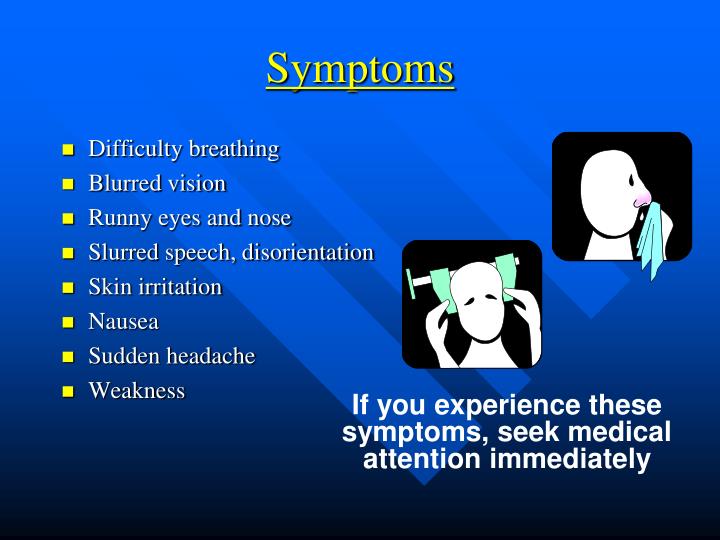 Symptoms

- Difficulty breathing
- Blurred vision
- Runny eyes and nose
- Slurred speech, disorientation
- Skin irritation
- Nausea
- Sudden headache
- Weakness

If you experience these symptoms, seek medical attention immediately